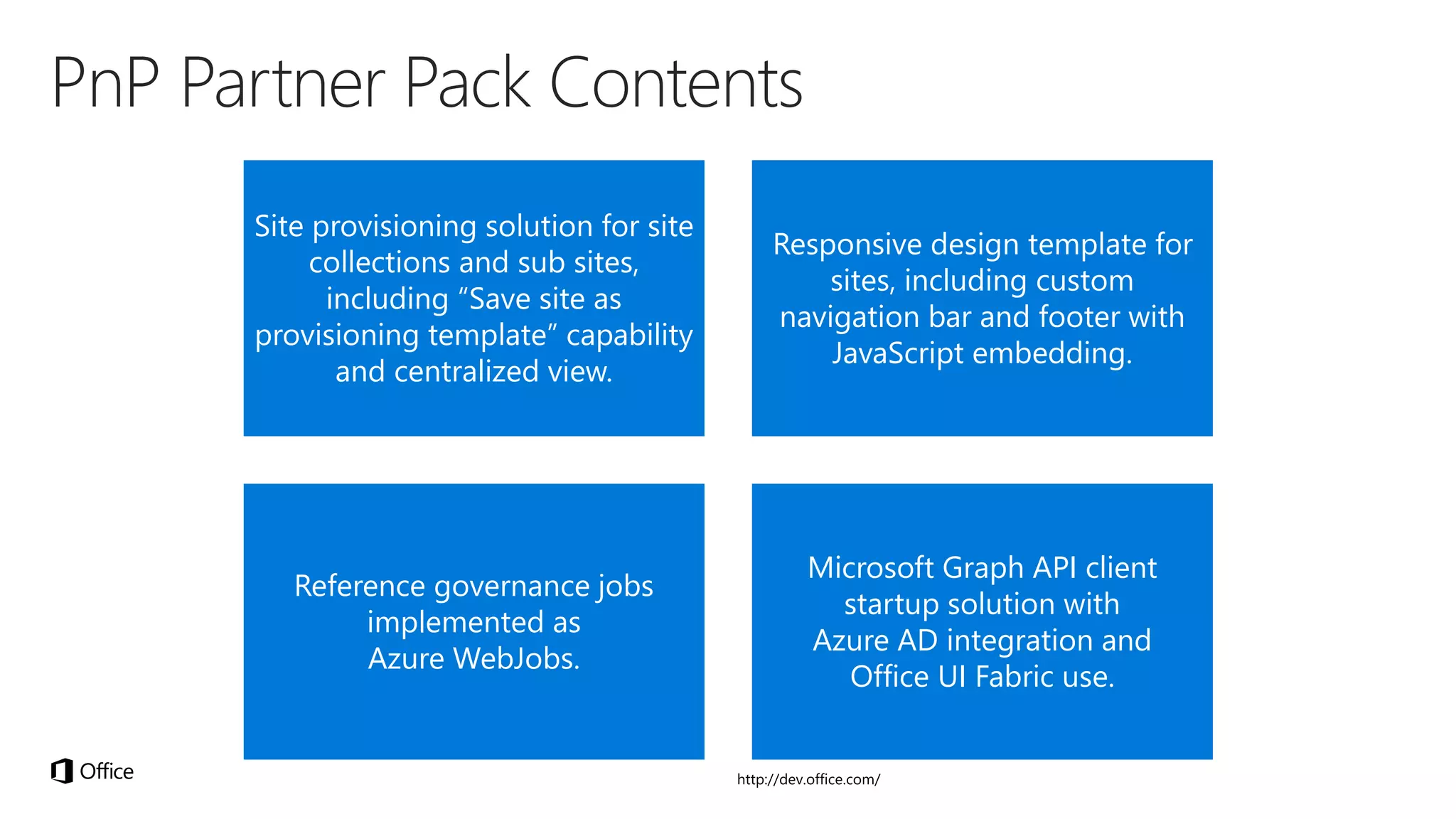 PnP Partner Pack Contents

Site provisioning solution for site collections and sub sites, including “Save site as provisioning template” capability and centralized view.

Responsive design template for sites, including custom navigation bar and footer with JavaScript embedding.

Reference governance jobs implemented as Azure WebJobs.

Microsoft Graph API client startup solution with Azure AD integration and Office UI Fabric use.

Office

http://dev.office.com/